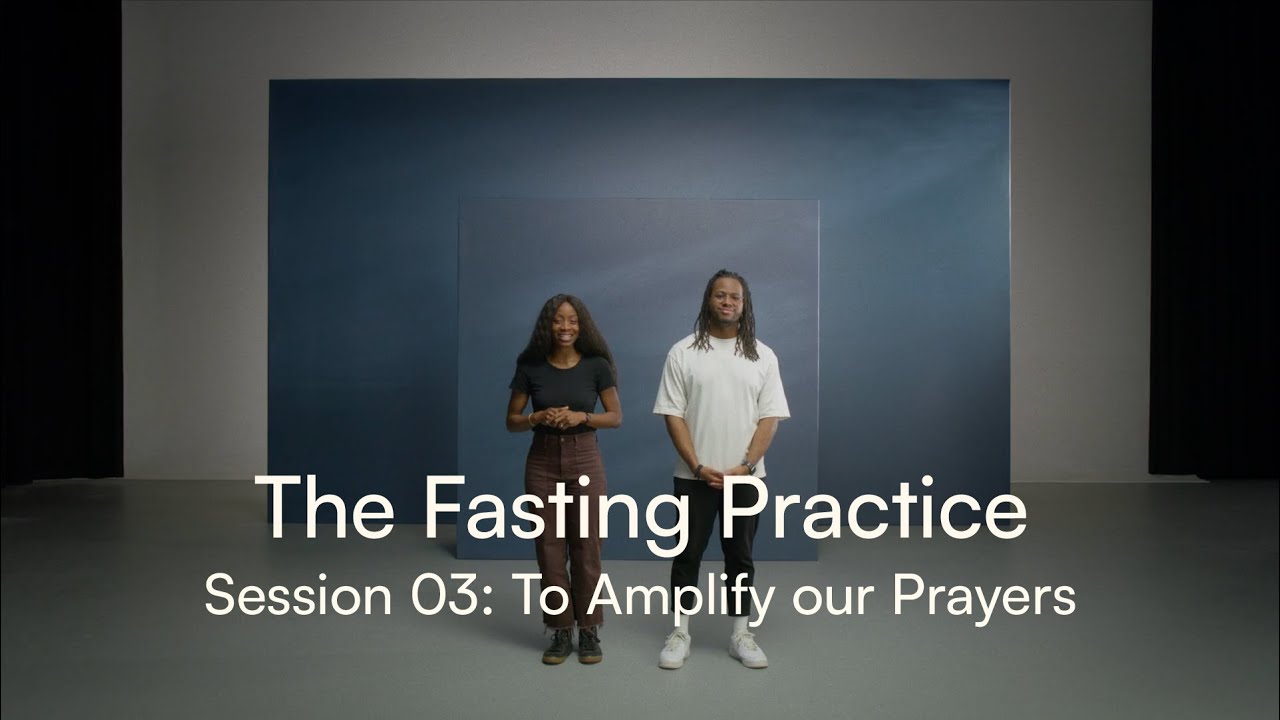 The Fasting Practice

Session 03: To Amplify our Prayers